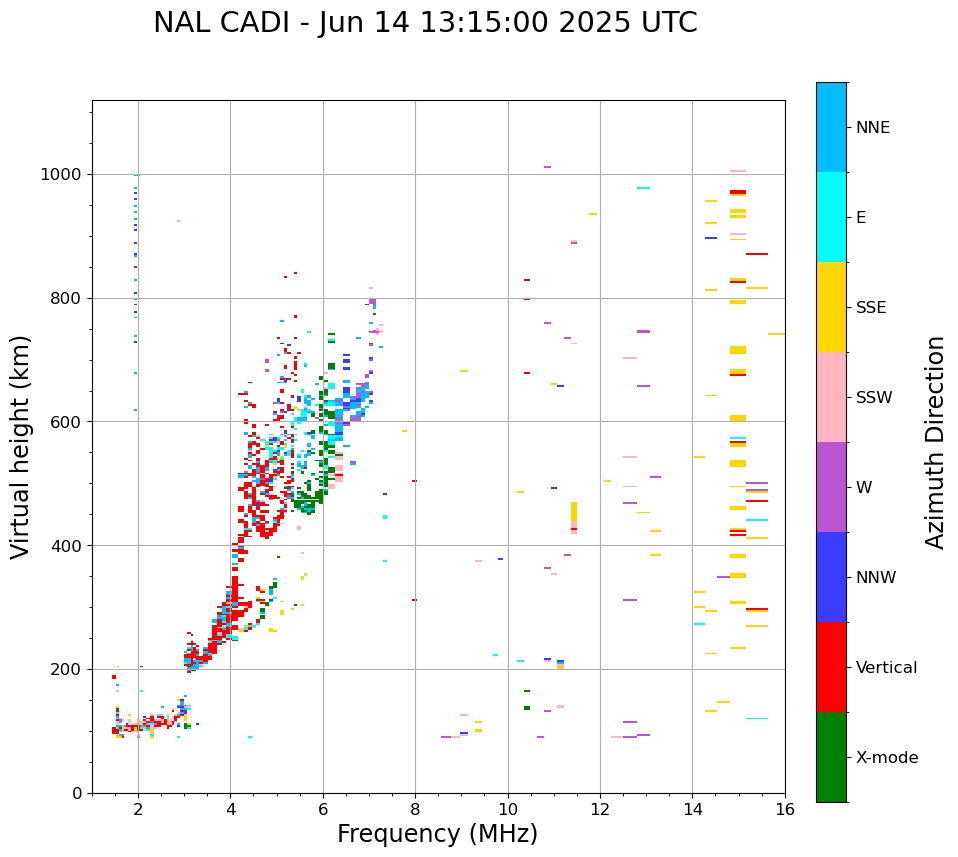 NAL CADI - Jun 14 13:15:00 2025 UTC

Virtual height (km)

1000
800
600
400
200
0

2
4
6
8
10
12
14
16

Frequency (MHz)

NNE
E
SSE
SSW
W
NNW
Vertical
X-mode

Azimuth Direction